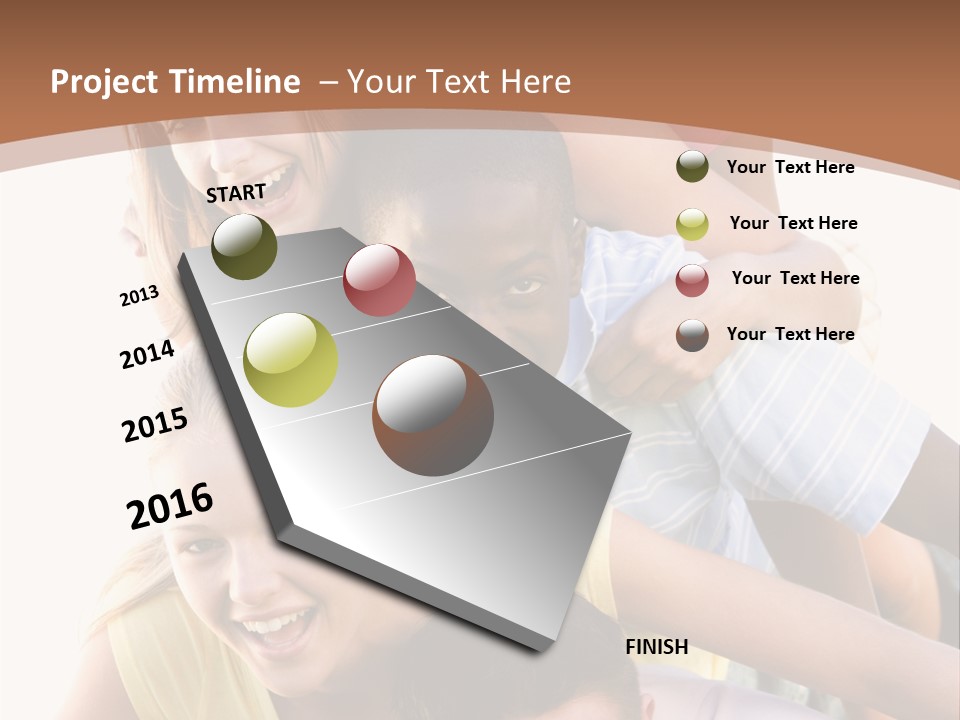 Project Timeline – Your Text Here

START

2013

2014

2015

2016

FINISH

Your Text Here

Your Text Here

Your Text Here

Your Text Here